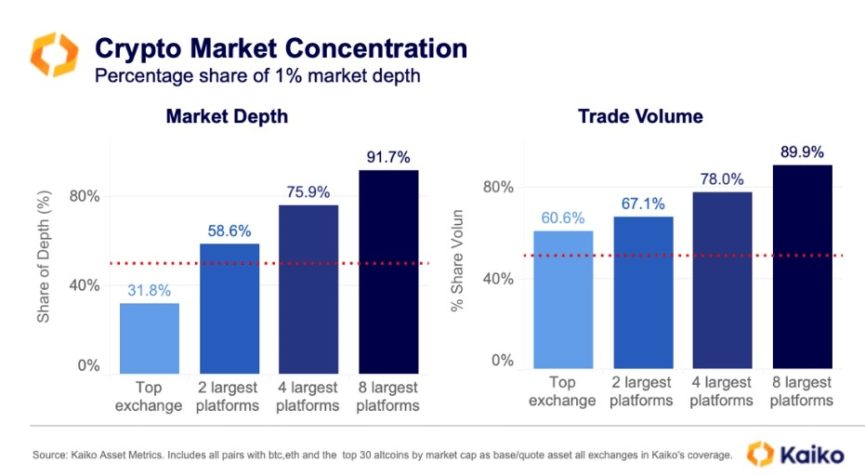 Crypto Market Concentration
Percentage share of 1% market depth

Market Depth

Share of Depth (%)

80%
40%
0%

31.8%
58.6%
75.9%
91.7%

Top exchange
2 largest platforms
4 largest platforms
8 largest platforms

Trade Volume

% Share Volun

80%
40%
0%

60.6%
67.1%
78.0%
89.9%

Top exchange
2 largest platforms
4 largest platforms
8 largest platforms

Source: Kaiko Asset Metrics. Includes all pairs with btc,eth and the top 30 altcoins by market cap as base/quote asset all exchanges in Kaiko's coverage.

Kaiko